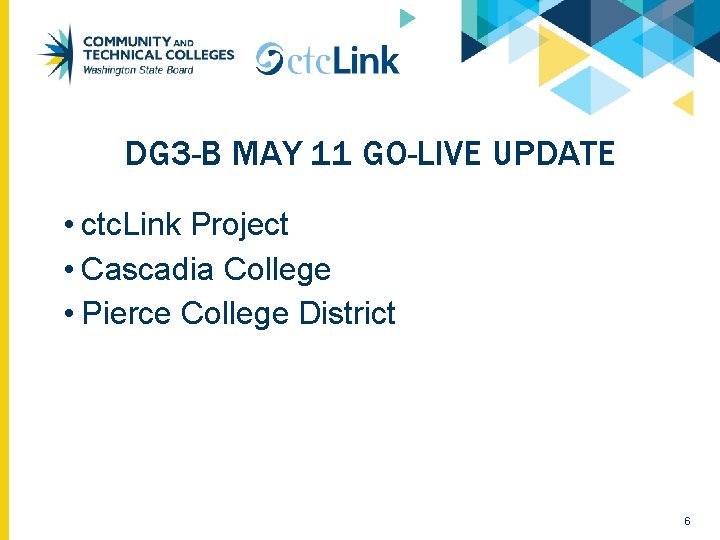 COMMUNITY AND TECHNICAL COLLEGES
Washington State Board

ctcLink

DG3-B MAY 11 GO-LIVE UPDATE

• ctcLink Project
• Cascadia College
• Pierce College District

6